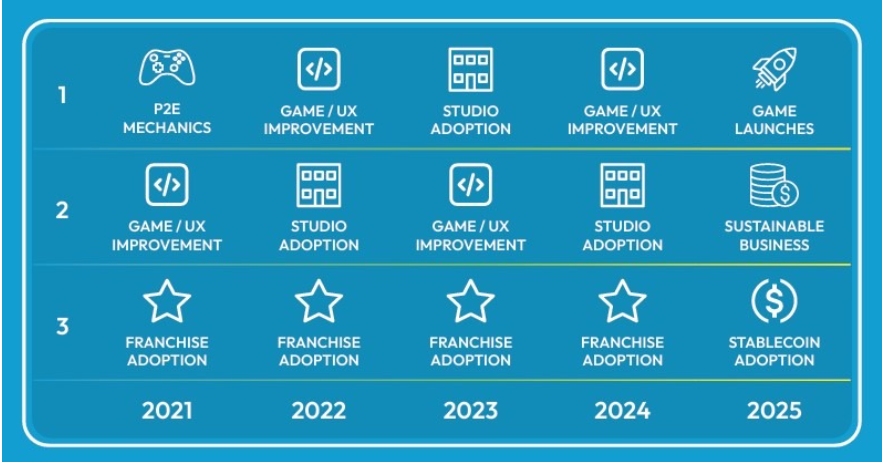 |   |   |   |   |   |   |
|---|---|---|---|---|---|
| 1 | P2E MECHANICS | GAME / UX IMPROVEMENT | STUDIO ADOPTION | GAME / UX IMPROVEMENT | GAME LAUNCHES |
| 2 | GAME / UX IMPROVEMENT | STUDIO ADOPTION | GAME / UX IMPROVEMENT | STUDIO ADOPTION | SUSTAINABLE BUSINESS |
| 3 | FRANCHISE ADOPTION | FRANCHISE ADOPTION | FRANCHISE ADOPTION | FRANCHISE ADOPTION | STABLECOIN ADOPTION |
|   | 2021 | 2022 | 2023 | 2024 | 2025 |